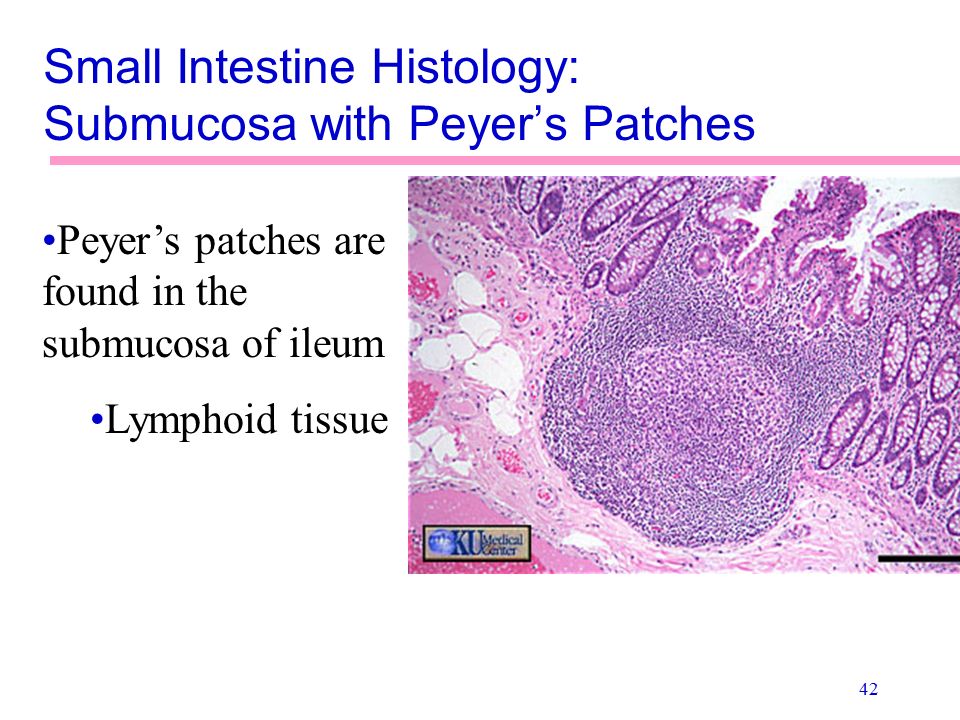 Small Intestine Histology:
Submucosa with Peyer's Patches

•Peyer's patches are found in the submucosa of ileum

•Lymphoid tissue

KU Medical Center

42